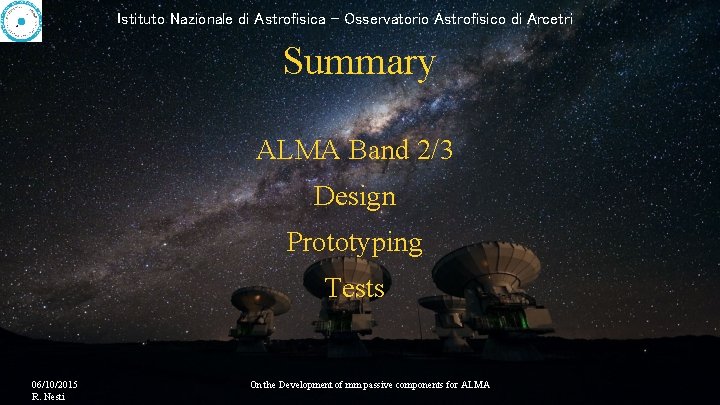 Istituto Nazionale di Astrofisica – Osservatorio Astrofisico di Arcetri

Summary

ALMA Band 2/3

Design

Prototyping

Tests

06/10/2015
R. Nesti

On the Development of mm passive components for ALMA